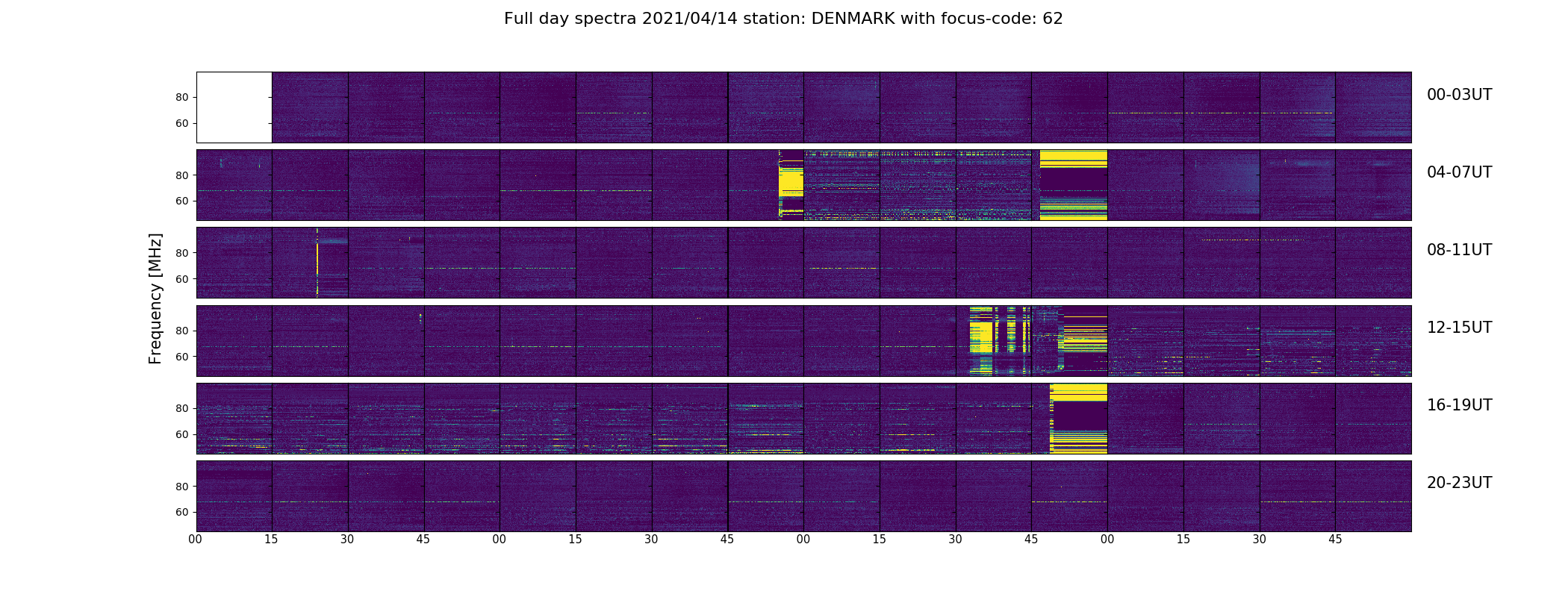 Full day spectra 2021/04/14 station: DENMARK with focus-code: 62

Frequency [MHz]

80
60
00-03UT

80
60
04-07UT

80
60
08-11UT

80
60
12-15UT

80
60
16-19UT

80
60
20-23UT

00 15 30 45 00 15 30 45 00 15 30 45 00 15 30 45